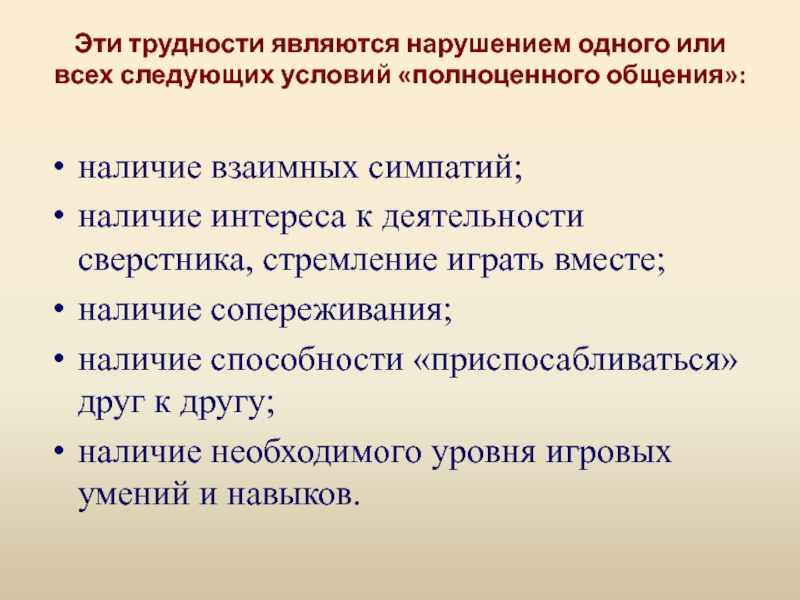 Эти трудности являются нарушением одного или всех следующих условий «полноценного общения»:

• наличие взаимных симпатий;
• наличие интереса к деятельности сверстника, стремление играть вместе;
• наличие сопереживания;
• наличие способности «приспосабливаться» друг к другу;
• наличие необходимого уровня игровых умений и навыков.